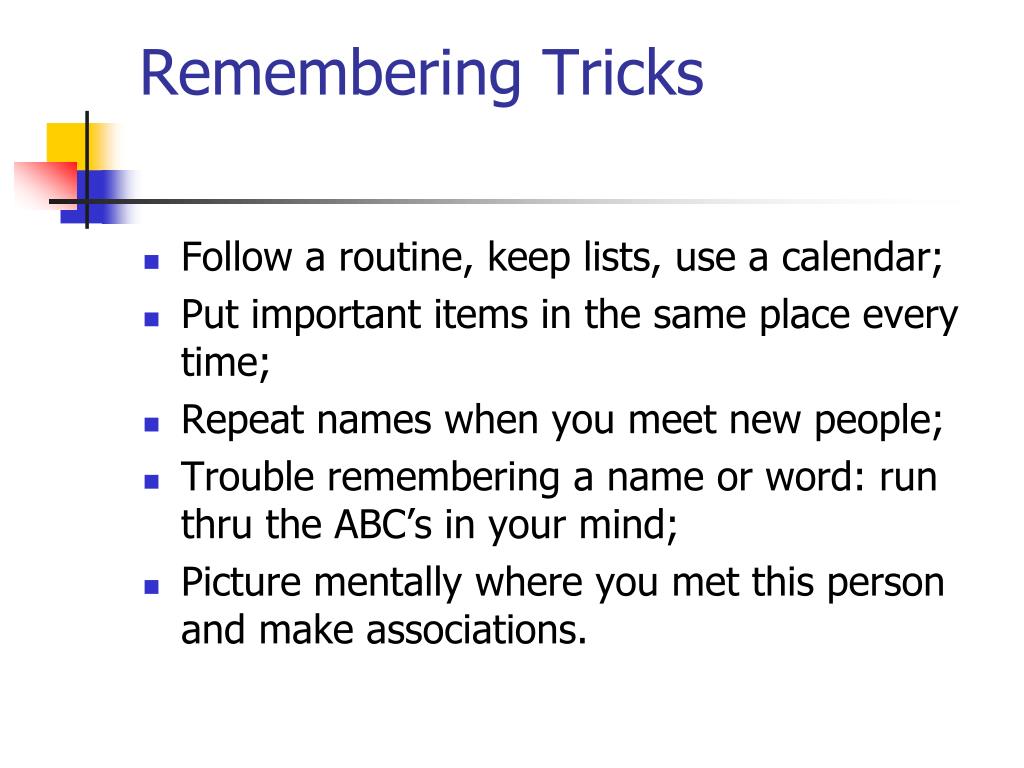 Remembering Tricks

- Follow a routine, keep lists, use a calendar;
- Put important items in the same place every time;
- Repeat names when you meet new people;
- Trouble remembering a name or word: run thru the ABC’s in your mind;
- Picture mentally where you met this person and make associations.